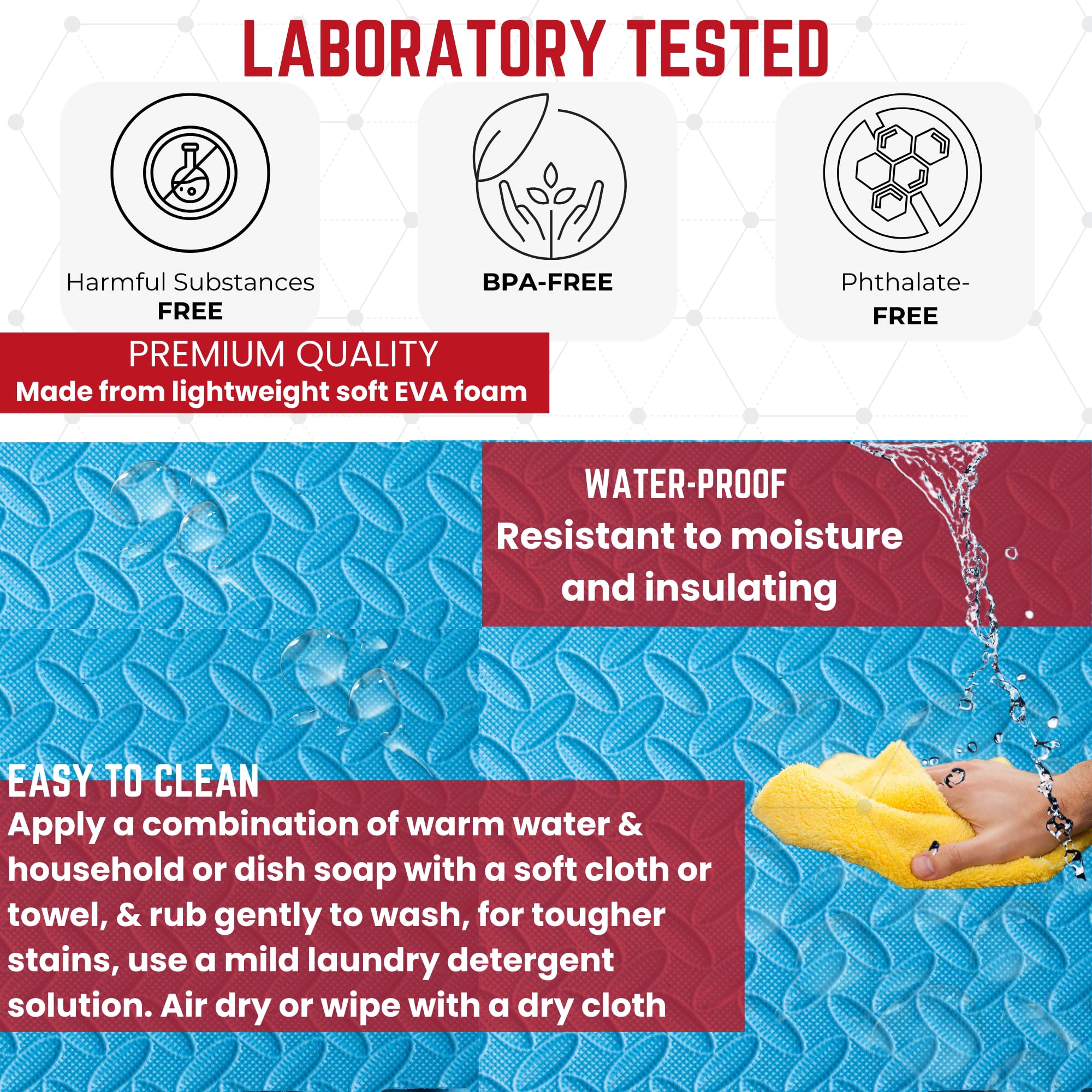 LABORATORY TESTED

Harmful Substances
FREE

BPA-FREE

Phthalate-
FREE

PREMIUM QUALITY
Made from lightweight soft EVA foam

WATER-PROOF
Resistant to moisture and insulating

EASY TO CLEAN
Apply a combination of warm water & household or dish soap with a soft cloth or towel, & rub gently to wash, for tougher stains, use a mild laundry detergent solution. Air dry or wipe with a dry cloth